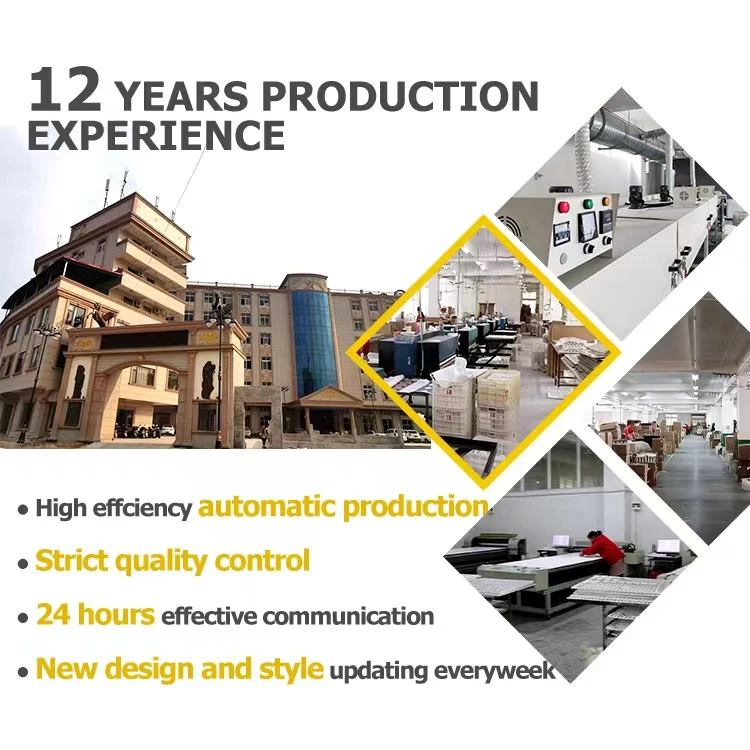 12 YEARS PRODUCTION EXPERIENCE

• High effciency automatic production

• Strict quality control

• 24 hours effective communication

• New design and style updating everyweek